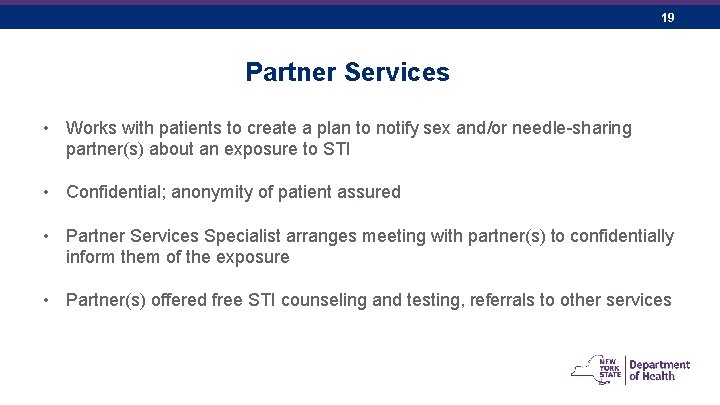 19

Partner Services

• Works with patients to create a plan to notify sex and/or needle-sharing partner(s) about an exposure to STI

• Confidential; anonymity of patient assured

• Partner Services Specialist arranges meeting with partner(s) to confidentially inform them of the exposure

• Partner(s) offered free STI counseling and testing, referrals to other services

NEW YORK STATE Department of Health